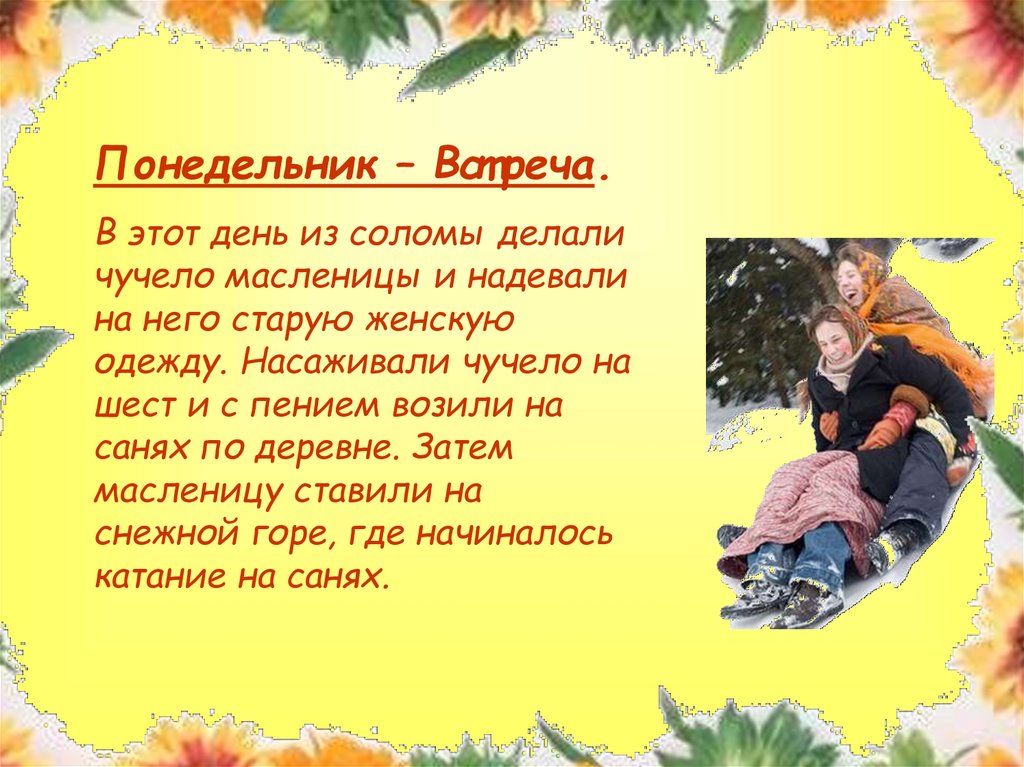 Понедельник – Встреча.

В этот день из соломы делали чучело масленицы и надевали на него старую женскую одежду. Насаживали чучело на шест и с пением возили на санях по деревне. Затем масленицу ставили на снежной горе, где начиналось катание на санях.